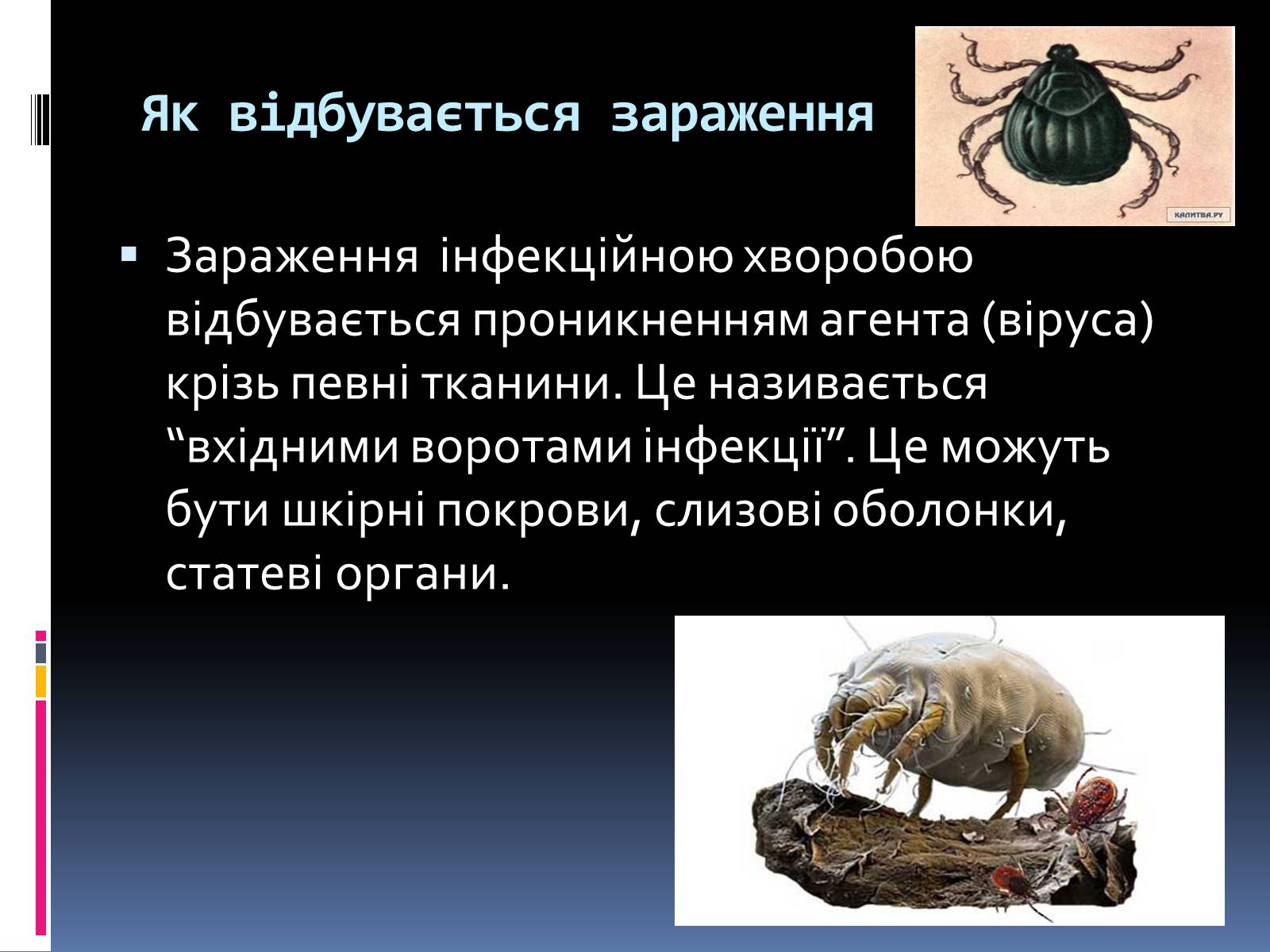 Як відбувається зараження

КАЛИТВА.РУ

▪ Зараження інфекційною хворобою відбувається проникненням агента (віруса) крізь певні тканини. Це називається “вхідними воротами інфекції”. Це можуть бути шкірні покрови, слизові оболонки, статеві органи.